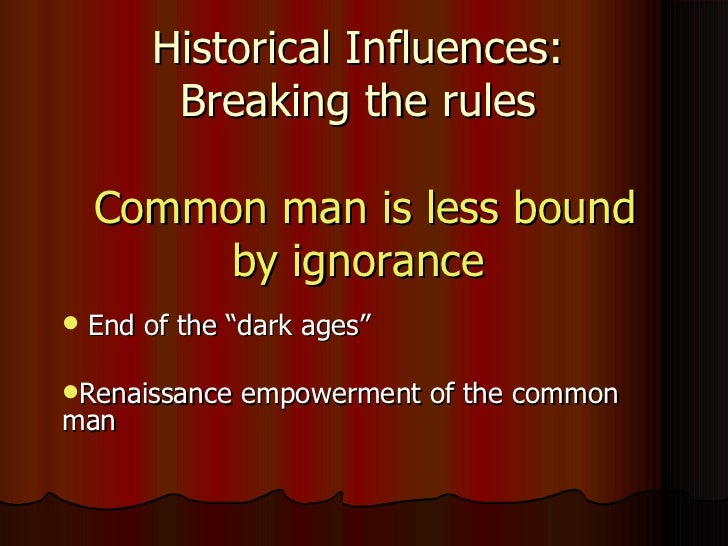 Historical Influences: Breaking the rules

Common man is less bound by ignorance

• End of the “dark ages”

•Renaissance empowerment of the common man